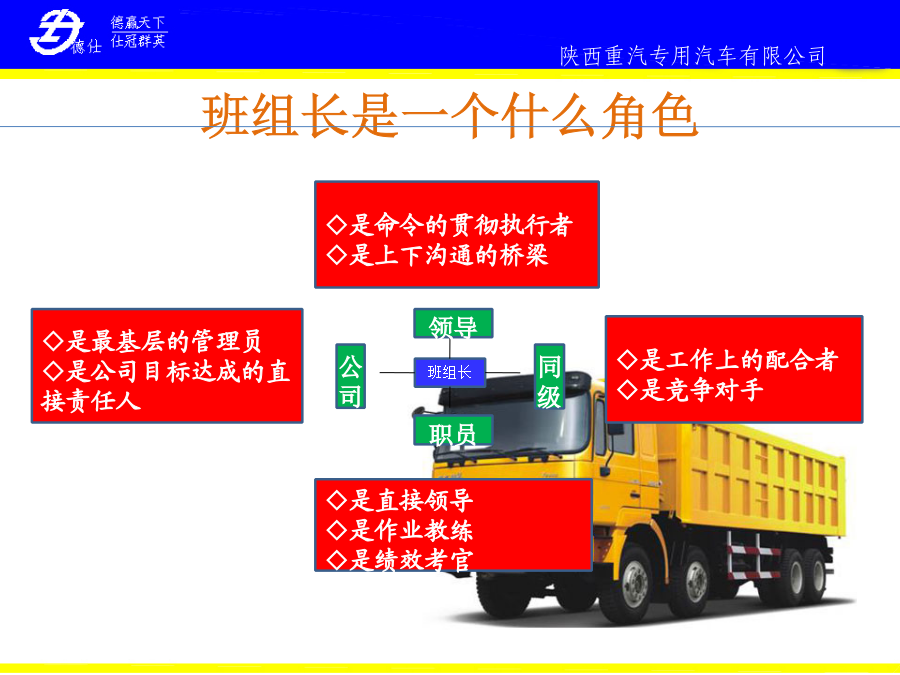 德仕 德赢天下 仕冠群英

陕西重汽专用汽车有限公司

班组长是一个什么角色

◇是命令的贯彻执行者
◇是上下沟通的桥梁

◇是最基层的管理员
◇是公司目标达成的直接责任人

领导

公司

班组长

同级

职员

◇是工作上的配合者
◇是竞争对手

◇是直接领导
◇是作业教练
◇是绩效考官